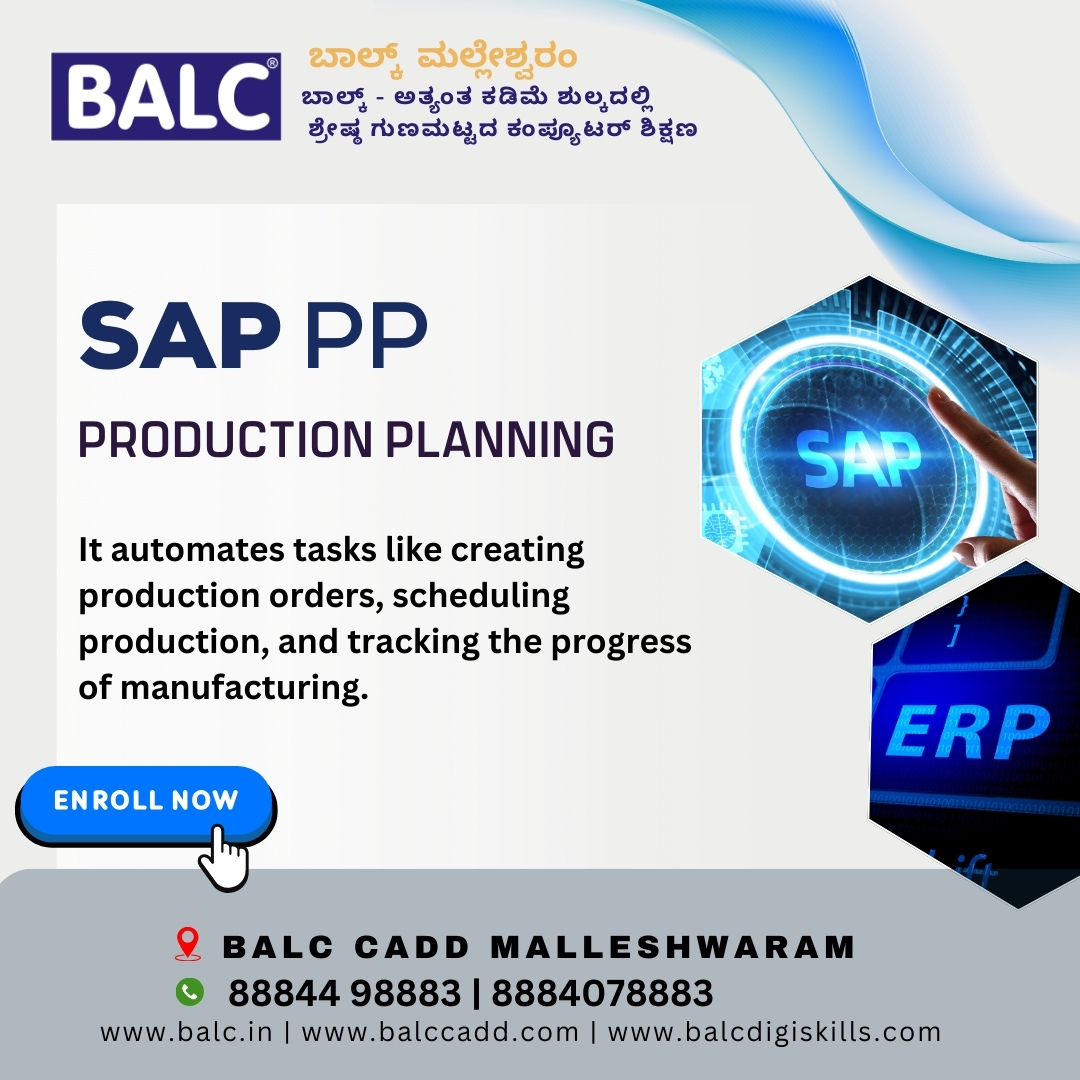 BALC®

ಬಾಲ್ಕ್ ಮಲ್ಲೇಶ್ವರಂ
ಬಾಲ್ಕ್ - ಅತ್ಯಂತ ಕಡಿಮೆ ಶುಲ್ಕದಲ್ಲಿ
ಶ್ರೇಷ್ಠ ಗುಣಮಟ್ಟದ ಕಂಪ್ಯೂಟರ್ ಶಿಕ್ಷಣ

SAP PP

PRODUCTION PLANNING

It automates tasks like creating production orders, scheduling production, and tracking the progress of manufacturing.

SAP

ERP

ENROLL NOW

BALC CADD MALLESHWARAM
88844 98883 | 8884078883
www.balc.in | www.balccadd.com | www.balcdigiskills.com